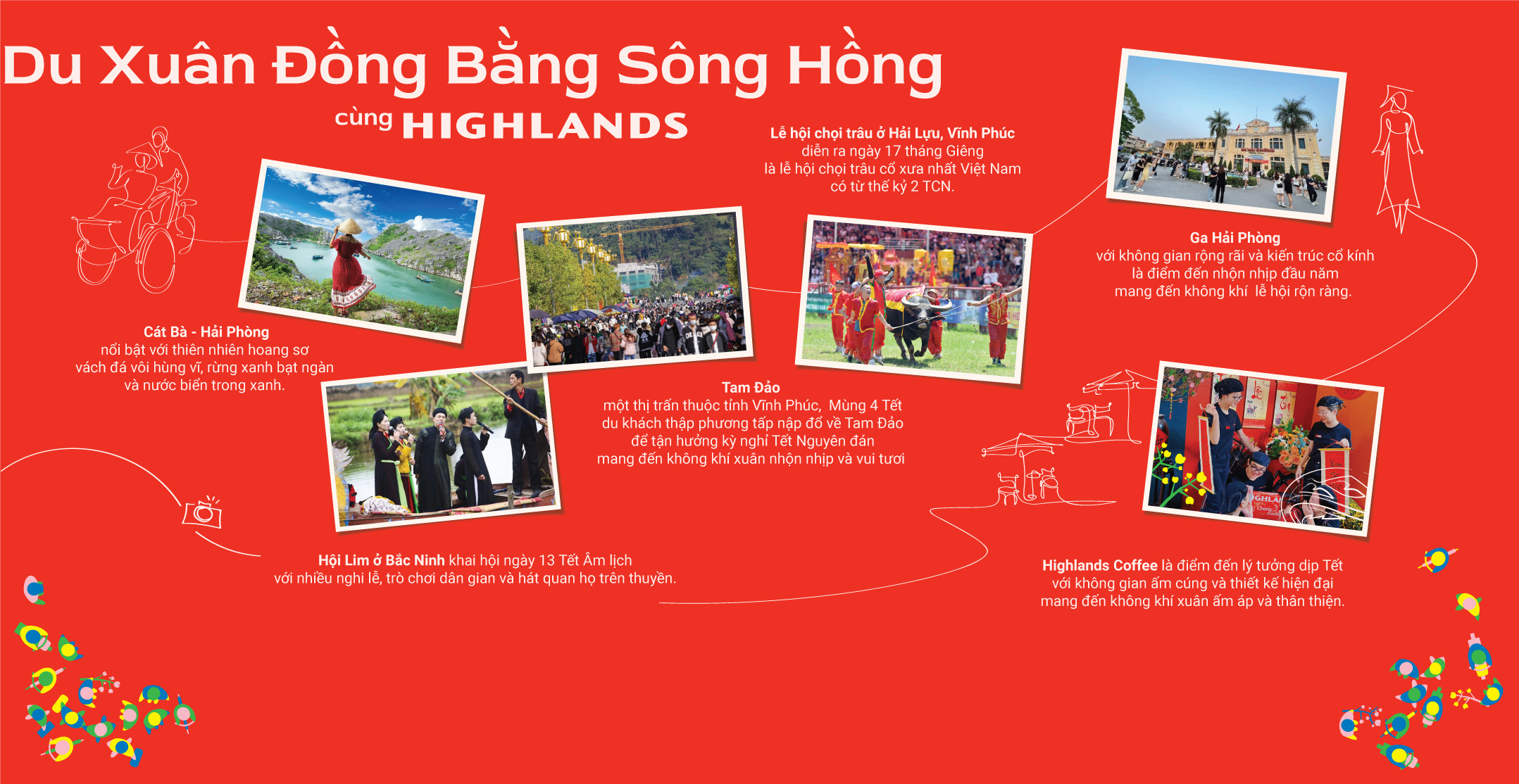 Du Xuân Đồng Bằng Sông Hồng

cùng HIGHLANDS

Lễ hội chọi trâu ở Hải Lựu, Vĩnh Phúc diễn ra ngày 17 tháng Giêng là lễ hội chọi trâu cổ xưa nhất Việt Nam có từ thế kỷ 2 TCN.

Ga Hải Phòng với không gian rộng rãi và kiến trúc cổ kính là điểm đến nhộn nhịp đầu năm mang đến không khí lễ hội rộn ràng.

Cát Bà - Hải Phòng nổi bật với thiên nhiên hoang sơ vách đá vôi hùng vĩ, rừng xanh bạt ngàn và nước biển trong xanh.

Tam Đảo một thị trấn thuộc tỉnh Vĩnh Phúc, Mùng 4 Tết du khách thập phương tấp nập đổ về Tam Đảo để tận hưởng kỳ nghỉ Tết Nguyên đán mang đến không khí xuân nhộn nhịp và vui tươi

Hội Lim ở Bắc Ninh khai hội ngày 13 Tết Âm lịch với nhiều nghi lễ, trò chơi dân gian và hát quan họ trên thuyền.

Highlands Coffee là điểm đến lý tưởng dịp Tết với không gian ấm cúng và thiết kế hiện đại mang đến không khí xuân ấm áp và thân thiện.